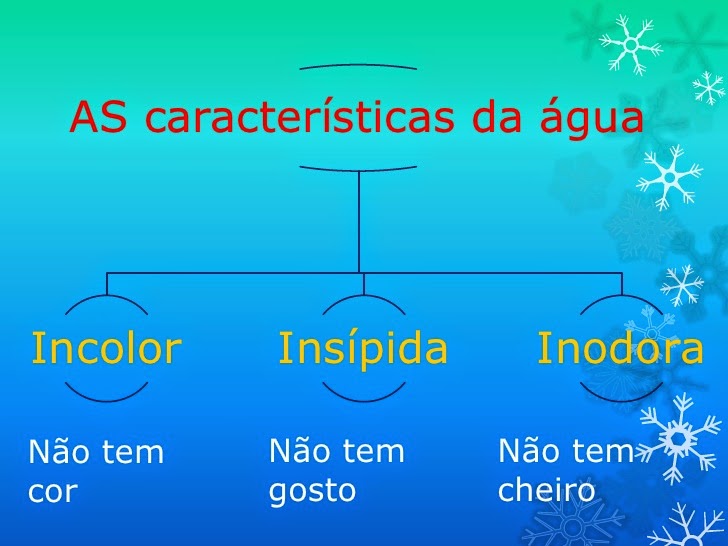 AS características da água

Incolor

Insípida

Inodora

Não tem cor

Não tem gosto

Não tem cheiro